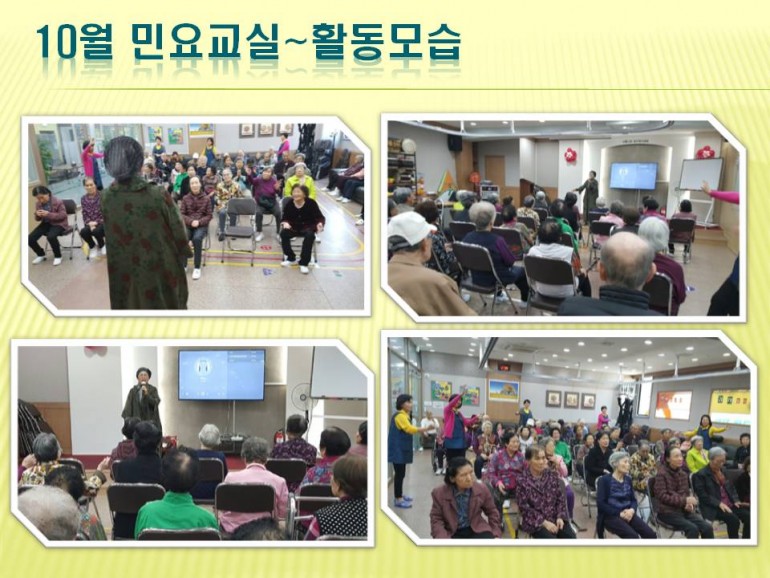 10월 민요교실~활동모습